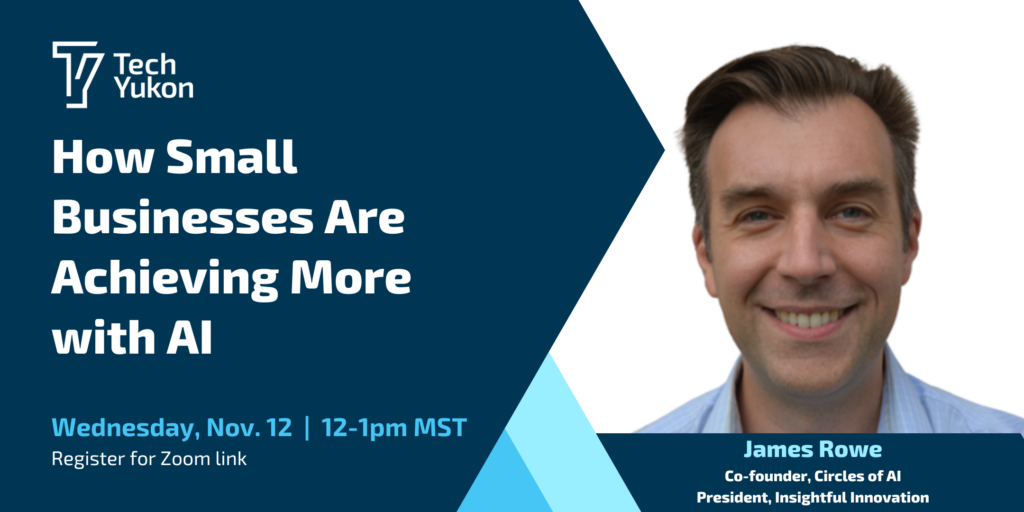 Tech Yukon

How Small Businesses Are Achieving More with AI

Wednesday, Nov. 12 | 12-1pm MST
Register for Zoom link

James Rowe
Co-founder, Circles of AI
President, Insightful Innovation